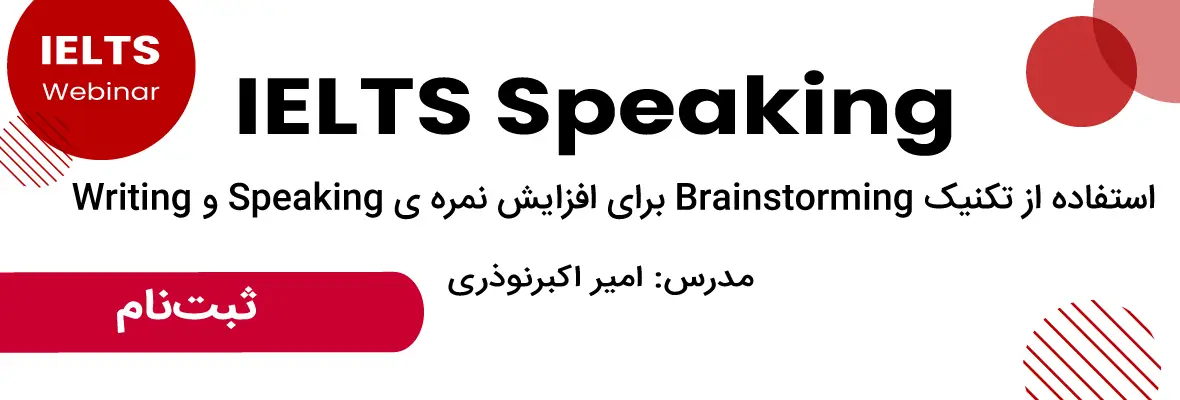 IELTS
Webinar

IELTS Speaking

استفاده از تکنیک Brainstorming برای افزایش نمره ی Speaking و Writing

مدرس: امیر اکبرنوذری

ثبت‌نام